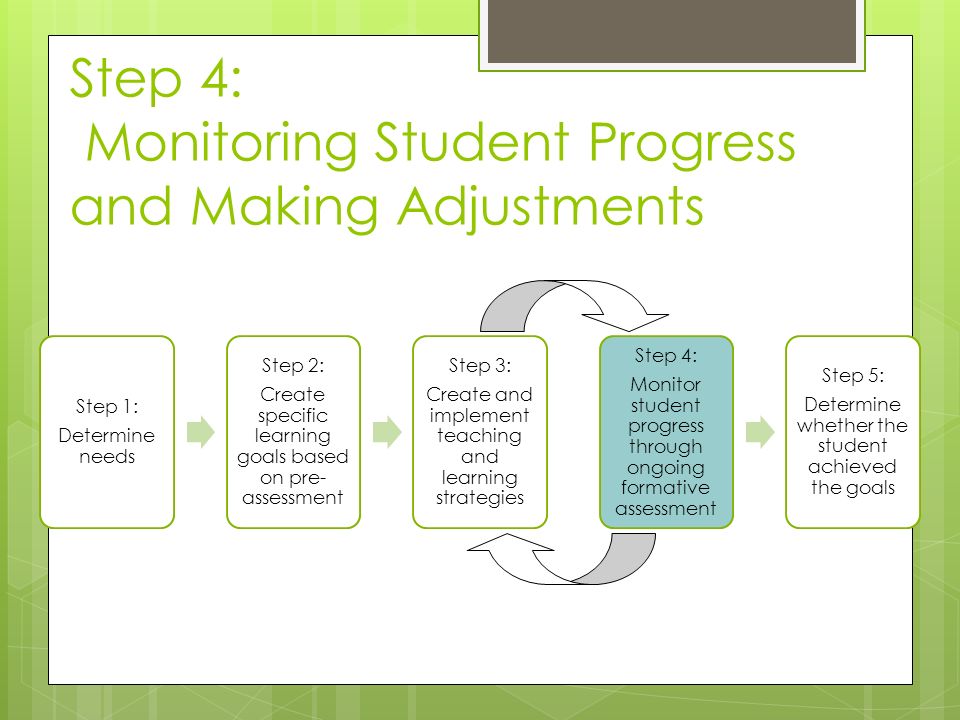 Step 4:
Monitoring Student Progress and Making Adjustments

Step 1:
Determine needs

Step 2:
Create specific learning goals based on pre-assessment

Step 3:
Create and implement teaching and learning strategies

Step 4:
Monitor student progress through ongoing formative assessment

Step 5:
Determine whether the student achieved the goals